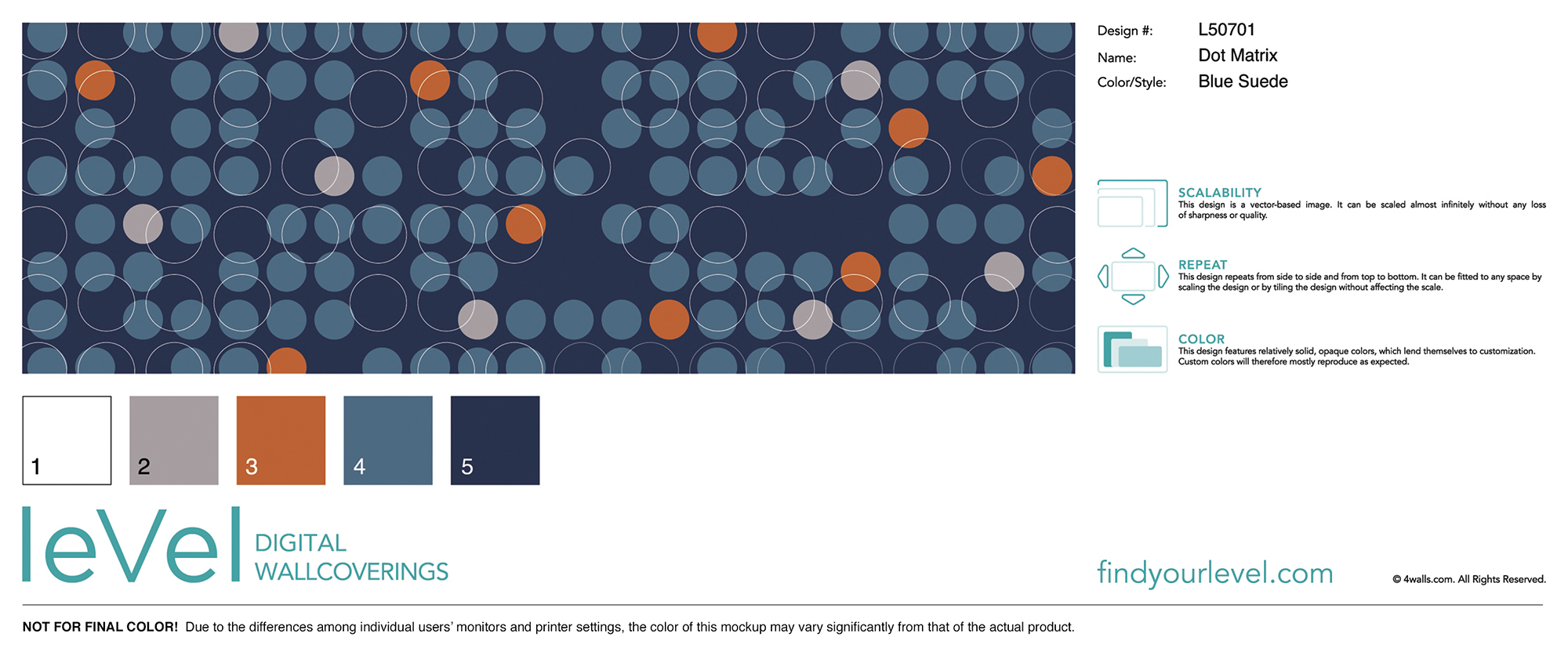 Design #: L50701
Name: Dot Matrix
Color/Style: Blue Suede

SCALABILITY
This design is a vector-based image. It can be scaled almost infinitely without any loss of sharpness or quality.

REPEAT
This design repeats from side to side and from top to bottom. It can be fitted to any space by scaling the design or by tiling the design without affecting the scale.

COLOR
This design features relatively solid, opaque colors, which lend themselves to customization. Custom colors will therefore mostly reproduce as expected.

1 2 3 4 5

leVel DIGITAL WALLCOVERINGS

findyourlevel.com

© 4walls.com. All Rights Reserved.

NOT FOR FINAL COLOR! Due to the differences among individual users' monitors and printer settings, the color of this mockup may vary significantly from that of the actual product.